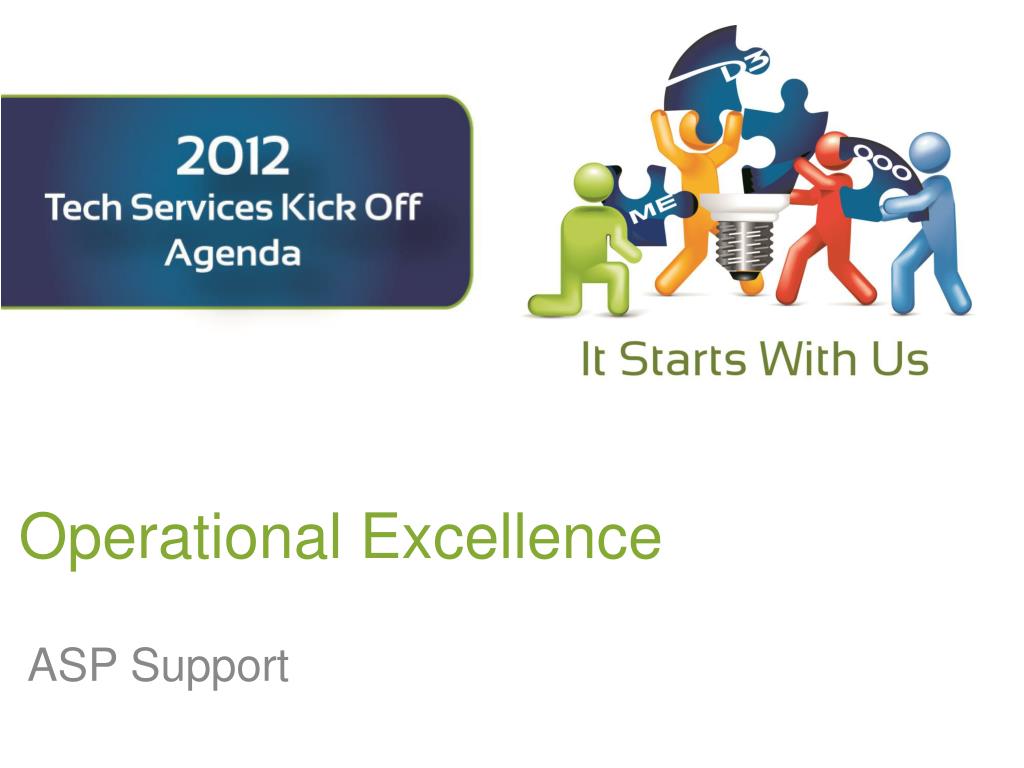 2012
Tech Services Kick Off
Agenda

D3

ME

OOO

It Starts With Us

Operational Excellence

ASP Support